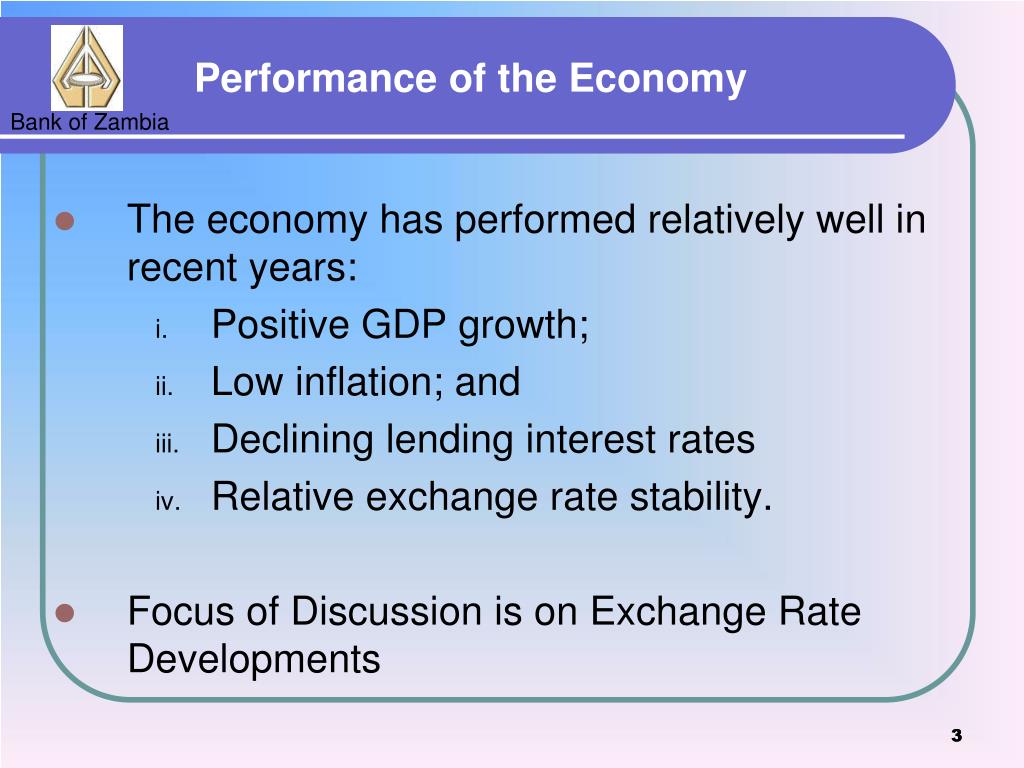 Bank of Zambia

Performance of the Economy

The economy has performed relatively well in recent years:

i. Positive GDP growth;
ii. Low inflation; and
iii. Declining lending interest rates
iv. Relative exchange rate stability.

Focus of Discussion is on Exchange Rate Developments

3